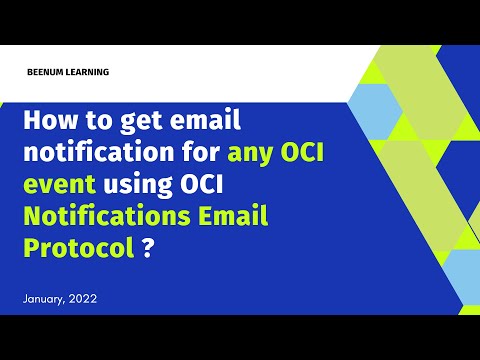 BEENUM LEARNING

How to get email notification for any OCI event using OCI Notifications Email Protocol ?

January, 2022